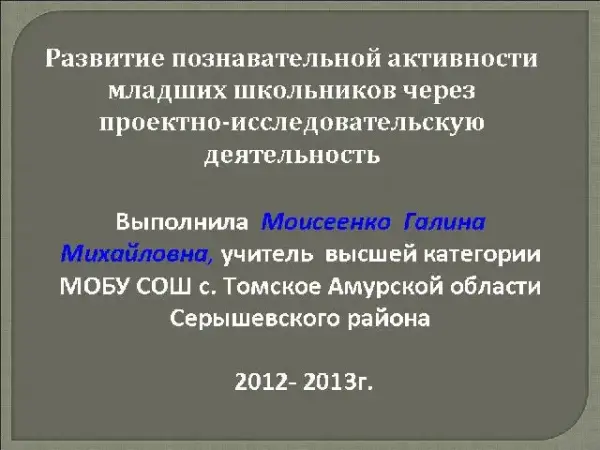 Развитие познавательной активности младших школьников через проектно-исследовательскую деятельность

Выполнила Моисеенко Галина Михайловна, учитель высшей категории МОБУ СОШ с. Томское Амурской области Серышевского района

2012- 2013г.